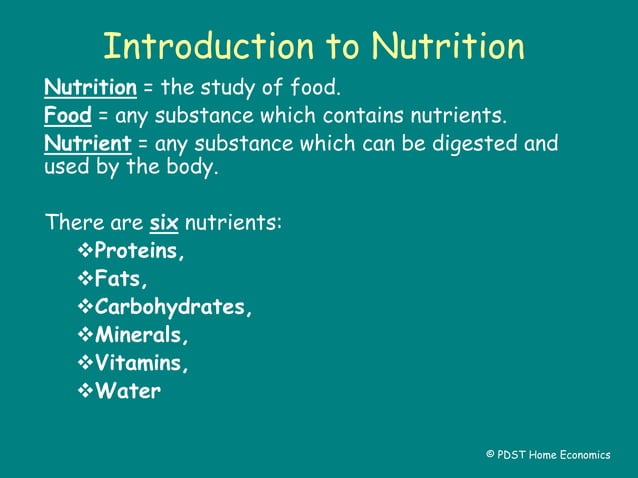 Introduction to Nutrition

Nutrition = the study of food.

Food = any substance which contains nutrients.

Nutrient = any substance which can be digested and used by the body.

There are six nutrients:

❖Proteins,
❖Fats,
❖Carbohydrates,
❖Minerals,
❖Vitamins,
❖Water

© PDST Home Economics